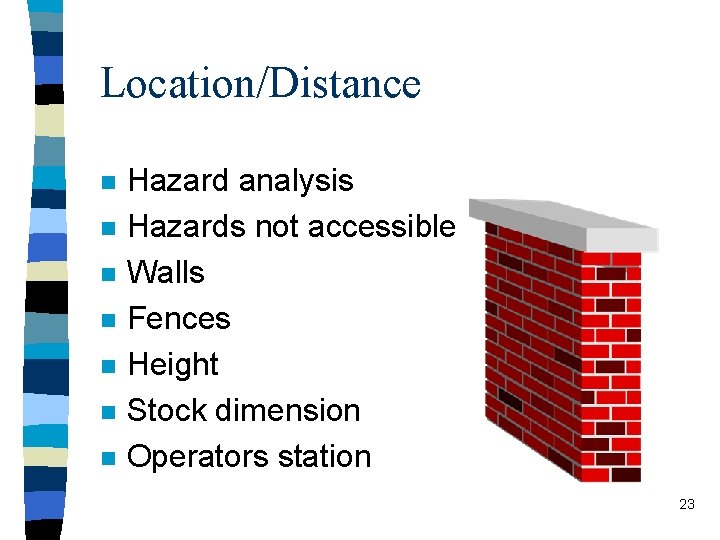 Location/Distance

- Hazard analysis
- Hazards not accessible
- Walls
- Fences
- Height
- Stock dimension
- Operators station

23